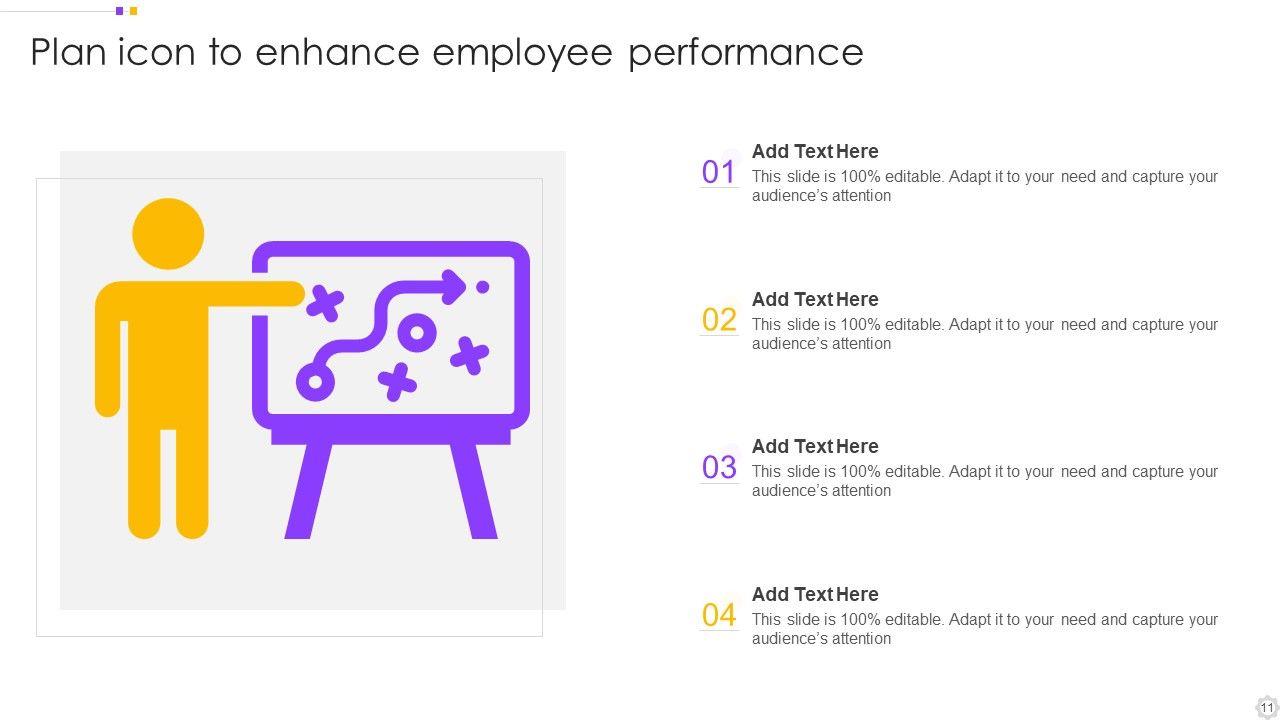 Plan icon to enhance employee performance

01
Add Text Here
This slide is 100% editable. Adapt it to your need and capture your audience's attention

02
Add Text Here
This slide is 100% editable. Adapt it to your need and capture your audience's attention

03
Add Text Here
This slide is 100% editable. Adapt it to your need and capture your audience's attention

04
Add Text Here
This slide is 100% editable. Adapt it to your need and capture your audience's attention

11